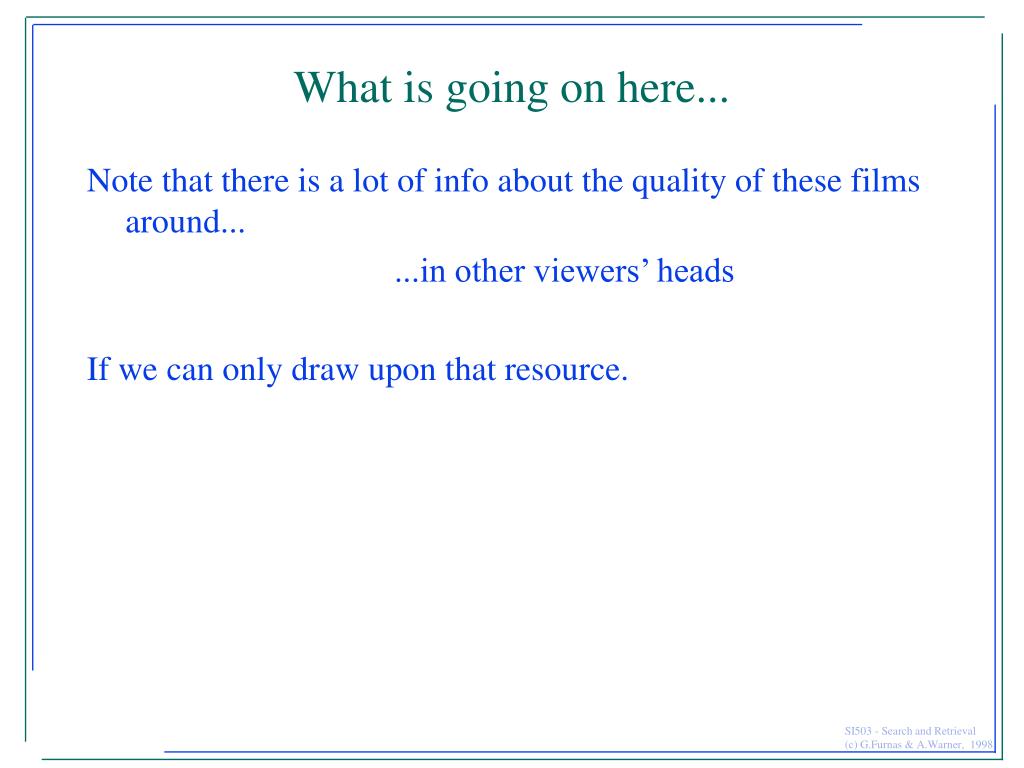 What is going on here...

Note that there is a lot of info about the quality of these films around...

...in other viewers' heads

If we can only draw upon that resource.

SI503 - Search and Retrieval
(c) G.Furnas & A.Warner, 1998